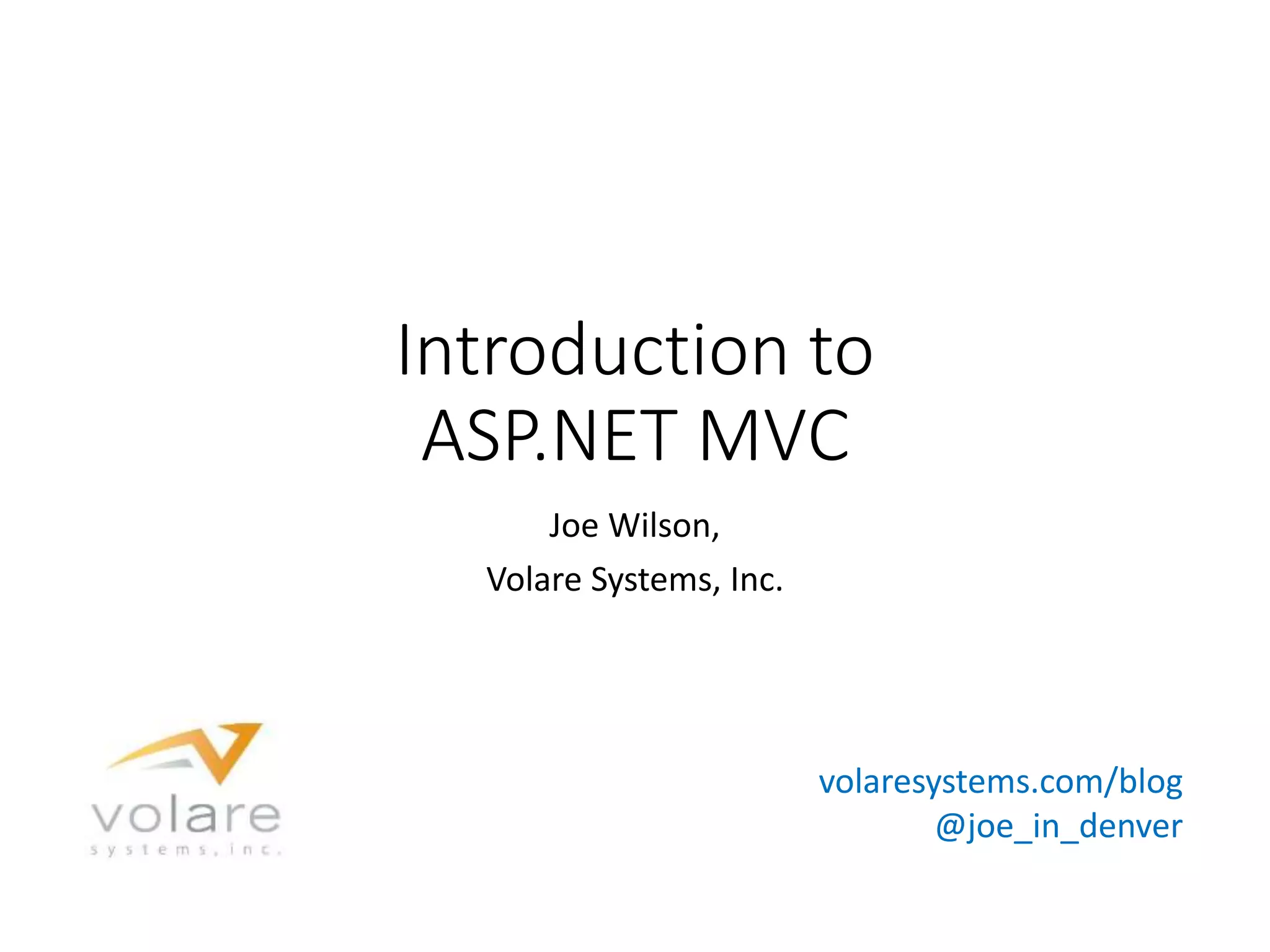 Introduction to ASP.NET MVC

Joe Wilson,

Volare Systems, Inc.

volare
systems, inc.

volaresystems.com/blog
@joe_in_denver